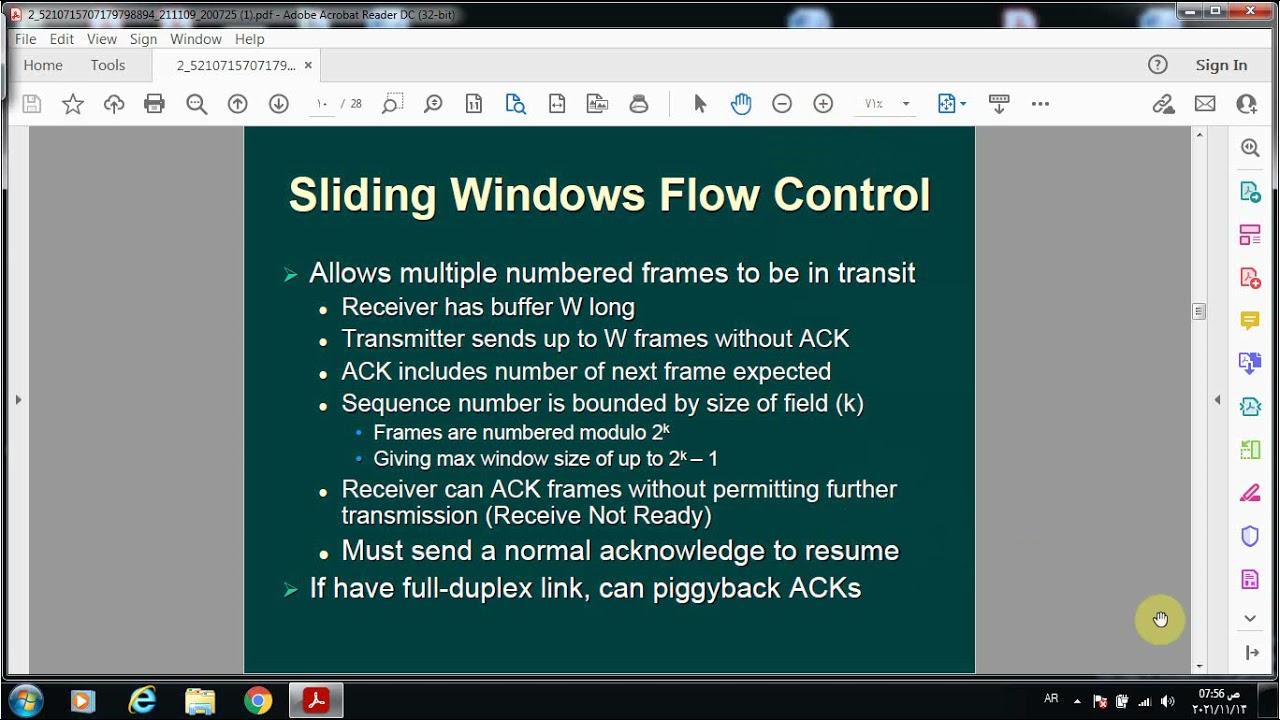 2_5210715707179798894_211109_200725 (1).pdf - Adobe Acrobat Reader DC (32-bit)

File Edit View Sign Window Help

Home Tools 2_5210715707179... ×

Sign In

١٠ / 28

٧١٪

Sliding Windows Flow Control

➢ Allows multiple numbered frames to be in transit
• Receiver has buffer W long
• Transmitter sends up to W frames without ACK
• ACK includes number of next frame expected
• Sequence number is bounded by size of field (k)
• Frames are numbered modulo $2^k$
• Giving max window size of up to $2^k - 1$
• Receiver can ACK frames without permitting further transmission (Receive Not Ready)
• Must send a normal acknowledge to resume
➢ If have full-duplex link, can piggyback ACKs

AR

07:56 ص
٢٠٢١/١١/١٣